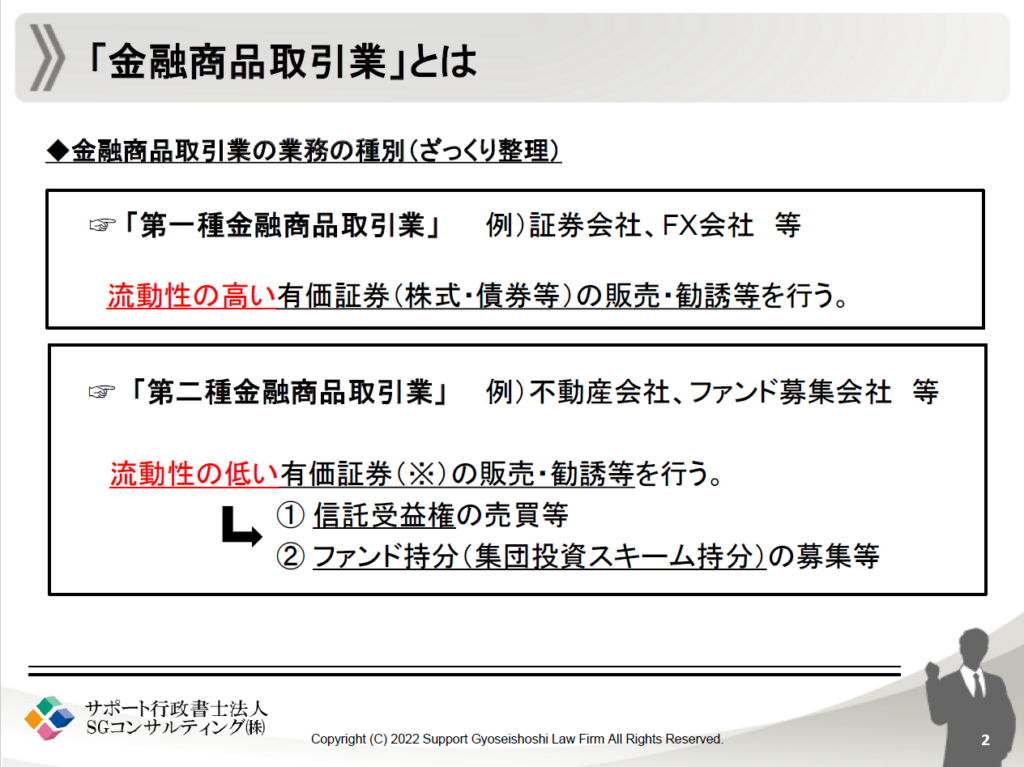 「金融商品取引業」とは

◆金融商品取引業の業務の種別（ざっくり整理）

☞「第一種金融商品取引業」　例）証券会社、FX会社　等

流動性の高い有価証券（株式・債券等）の販売・勧誘等を行う。

☞「第二種金融商品取引業」　例）不動産会社、ファンド募集会社　等

流動性の低い有価証券（※）の販売・勧誘等を行う。

① 信託受益権の売買等
② ファンド持分（集団投資スキーム持分）の募集等

サポート行政書士法人
SGコンサルティング㈱

Copyright (C) 2022 Support Gyoseishoshi Law Firm All Rights Reserved.

2